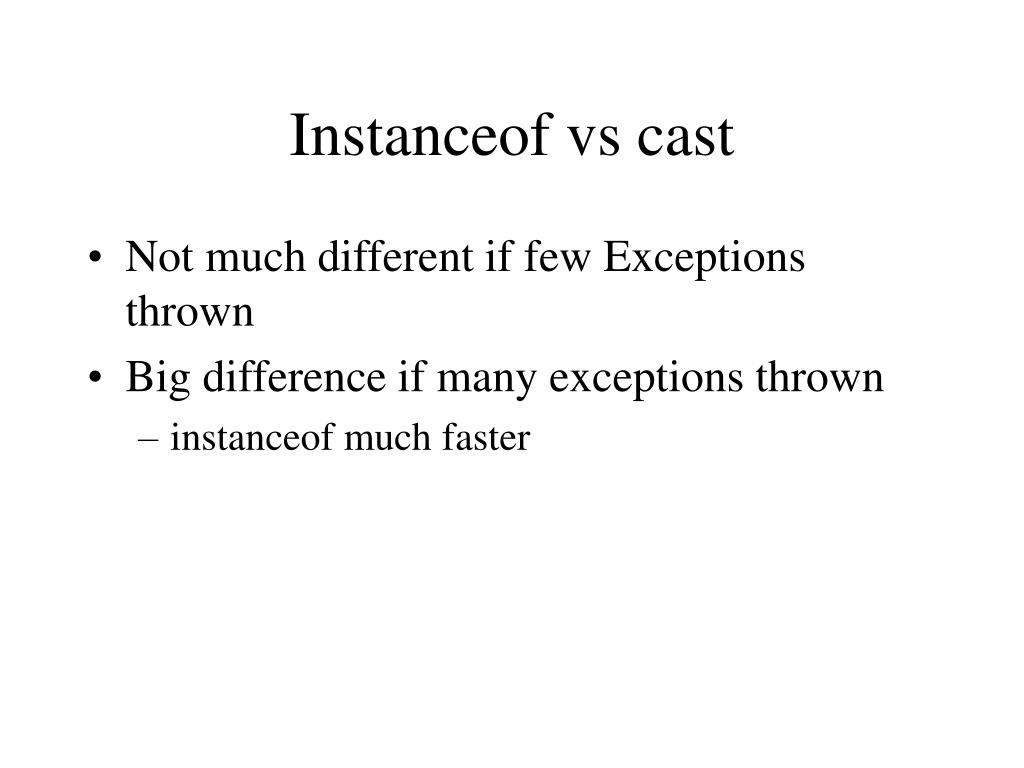 Instanceof vs cast

• Not much different if few Exceptions thrown
• Big difference if many exceptions thrown
– instanceof much faster